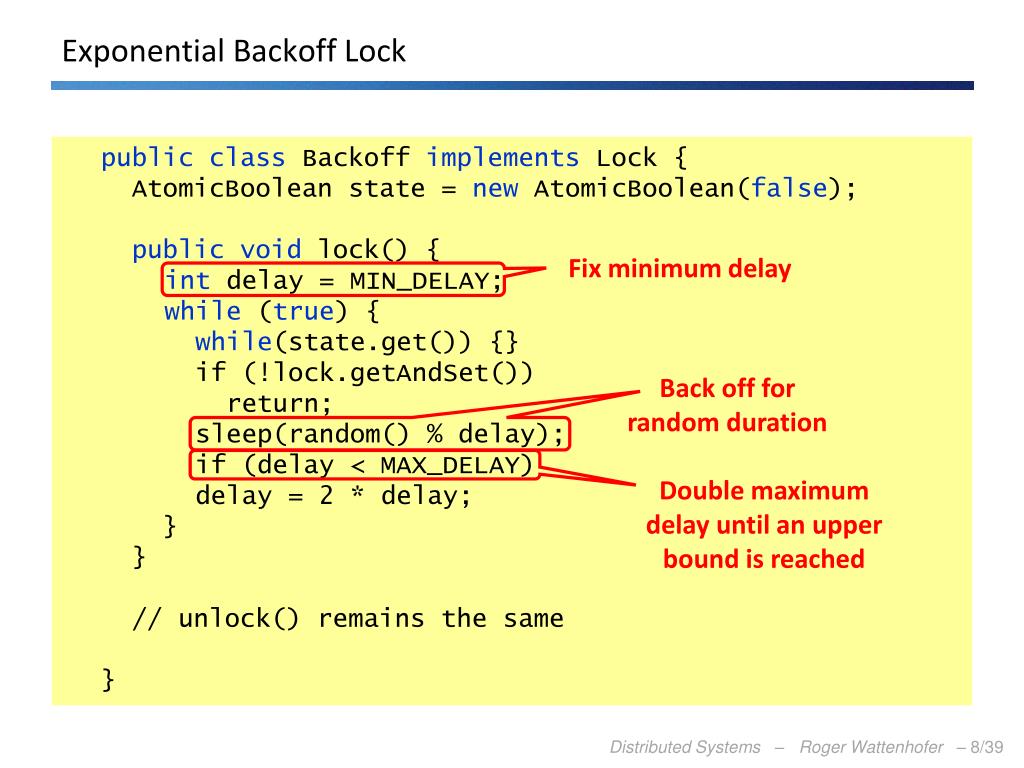 Exponential Backoff Lock

public class Backoff implements Lock {
AtomicBoolean state = new AtomicBoolean(false);

public void lock() {
int delay = MIN_DELAY;
while (true) {
while(state.get()) {}
if (!lock.getAndSet())
return;
sleep(random() % delay);
if (delay < MAX_DELAY)
delay = 2 * delay;
}
}

// unlock() remains the same

}

Fix minimum delay

Back off for random duration

Double maximum delay until an upper bound is reached

Distributed Systems – Roger Wattenhofer – 8/39